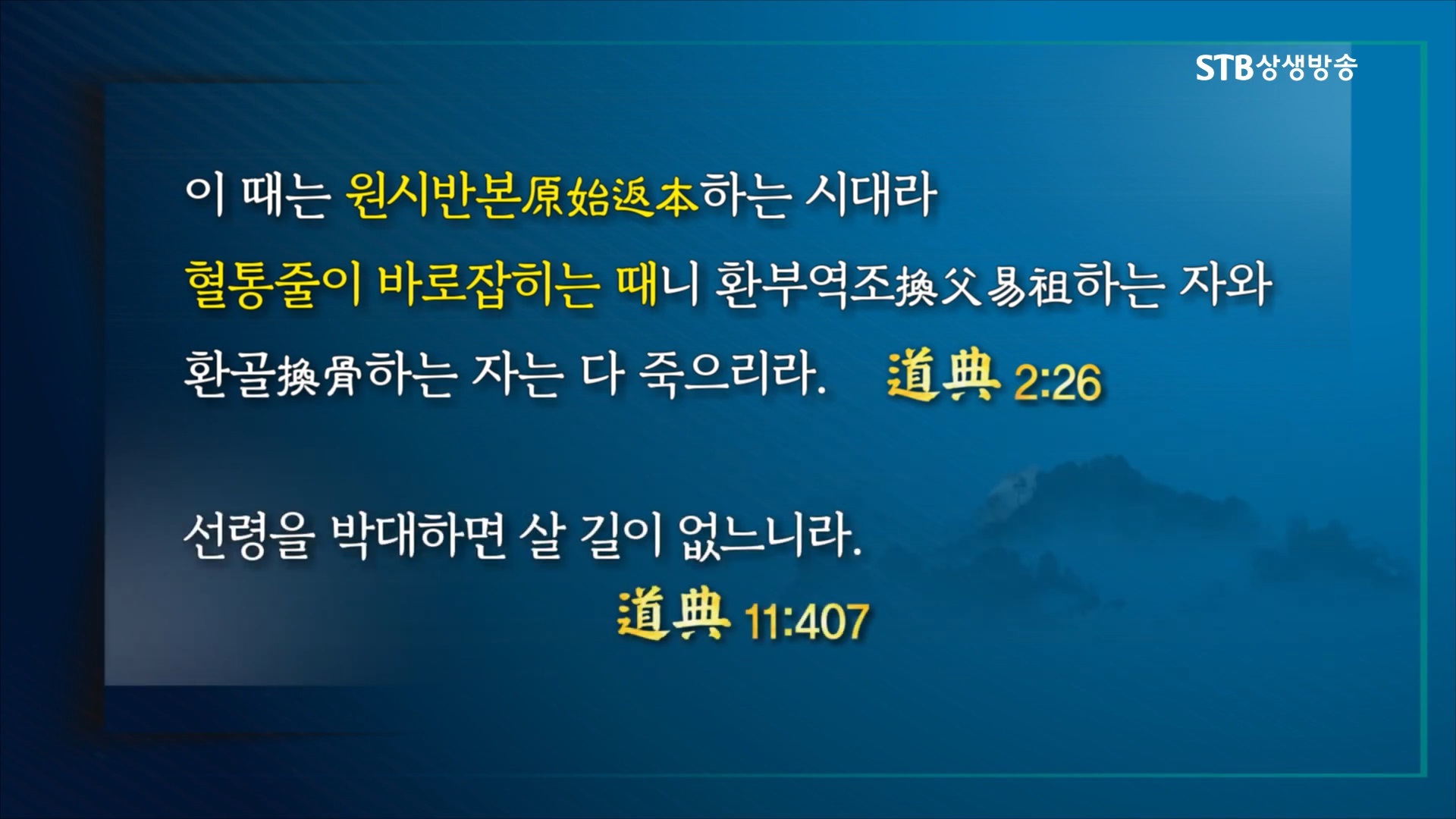 STB상생방송

이 때는 원시반본原始返本하는 시대라
혈통줄이 바로잡히는 때니 환부역조換父易祖하는 자와
환골換骨하는 자는 다 죽으리라. 道典 2:26

선령을 박대하면 살 길이 없느니라.
道典 11:407